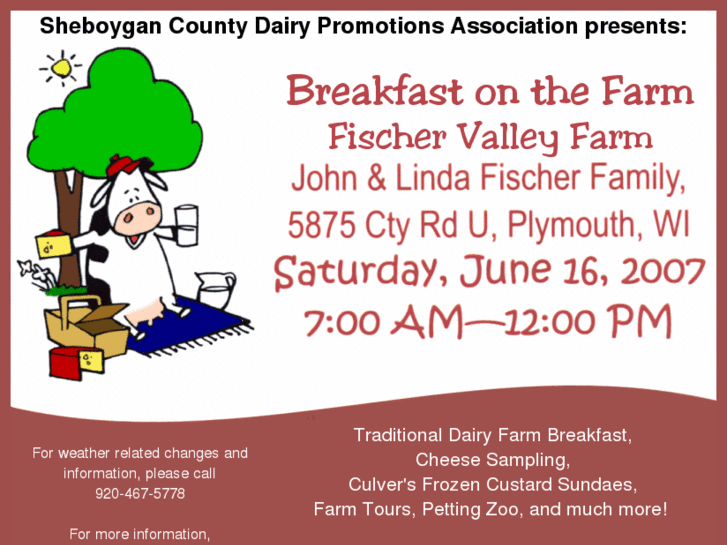 Sheboygan County Dairy Promotions Association presents:

Breakfast on the Farm
Fischer Valley Farm
John & Linda Fischer Family,
5875 Cty Rd U, Plymouth, WI
Saturday, June 16, 2007
7:00 AM—12:00 PM

For weather related changes and information, please call 920-467-5778

For more information,

Traditional Dairy Farm Breakfast,
Cheese Sampling,
Culver's Frozen Custard Sundaes,
Farm Tours, Petting Zoo, and much more!